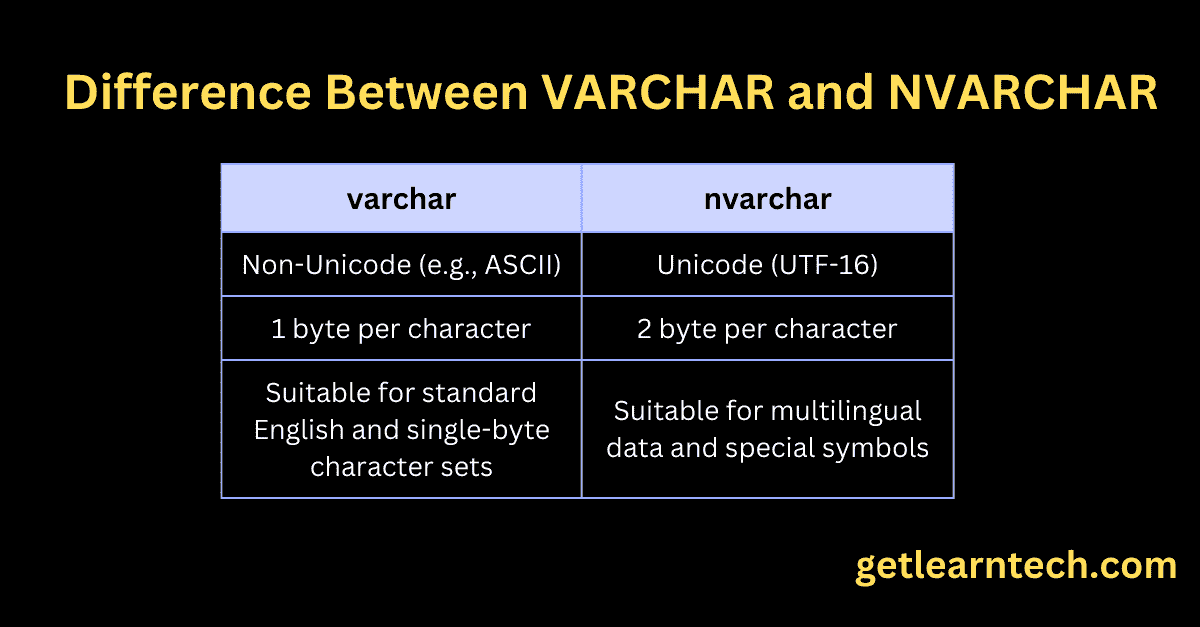 Difference Between VARCHAR and NVARCHAR

| varchar | nvarchar |
|---|---|
| Non-Unicode (e.g., ASCII) | Unicode (UTF-16) |
| 1 byte per character | 2 byte per character |
| Suitable for standard English and single-byte character sets | Suitable for multilingual data and special symbols |

getlearntech.com